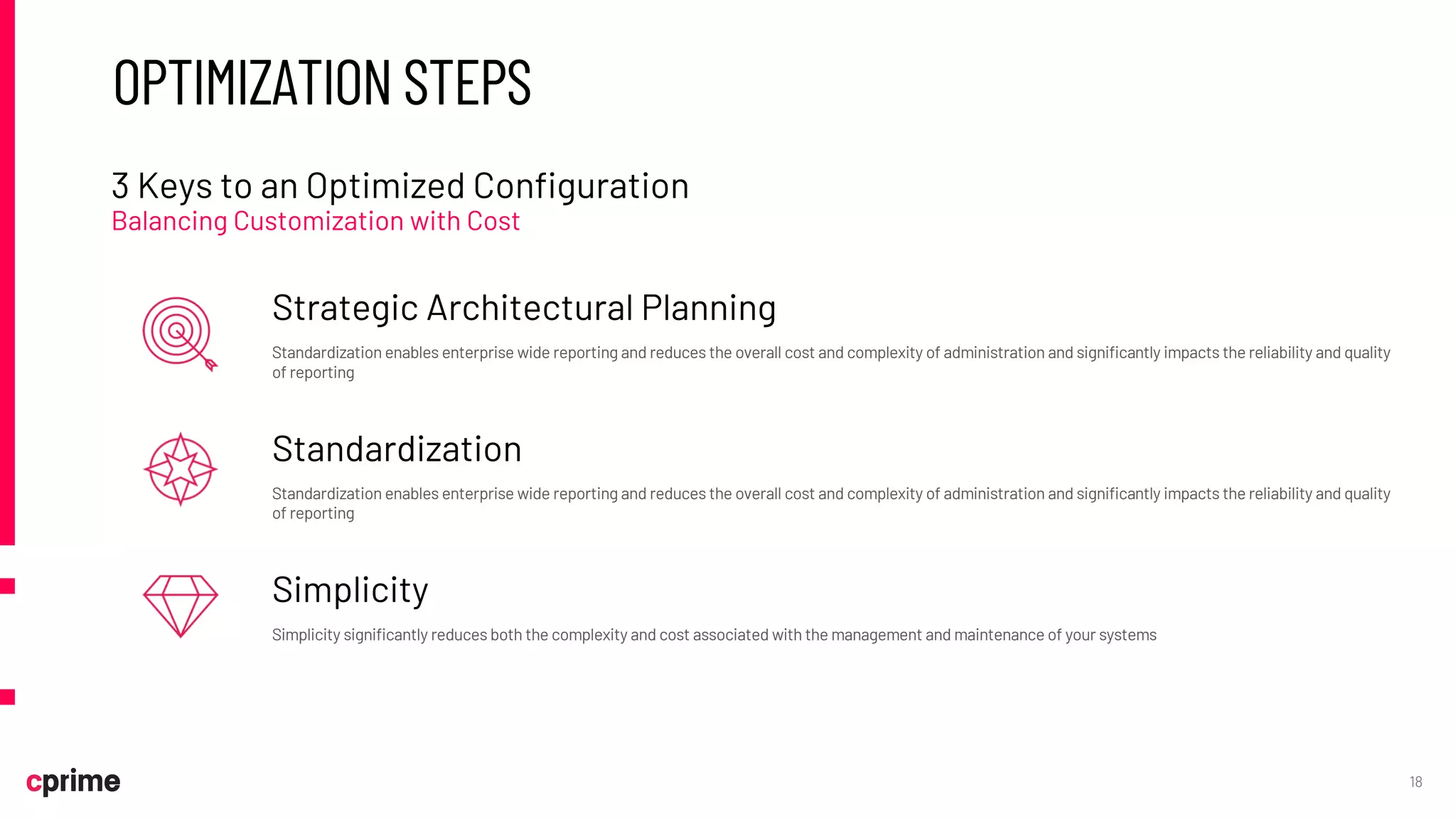 OPTIMIZATION STEPS

3 Keys to an Optimized Configuration
Balancing Customization with Cost

Strategic Architectural Planning

Standardization enables enterprise wide reporting and reduces the overall cost and complexity of administration and significantly impacts the reliability and quality of reporting

Standardization

Standardization enables enterprise wide reporting and reduces the overall cost and complexity of administration and significantly impacts the reliability and quality of reporting

Simplicity

Simplicity significantly reduces both the complexity and cost associated with the management and maintenance of your systems

cprime

18